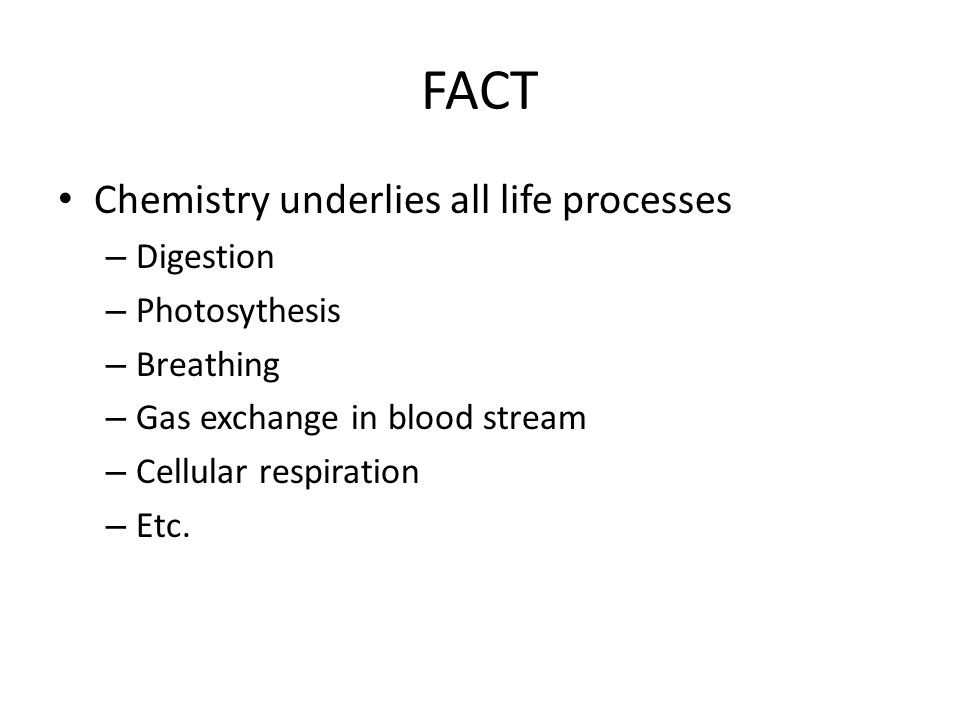 FACT

• Chemistry underlies all life processes
– Digestion
– Photosythesis
– Breathing
– Gas exchange in blood stream
– Cellular respiration
– Etc.